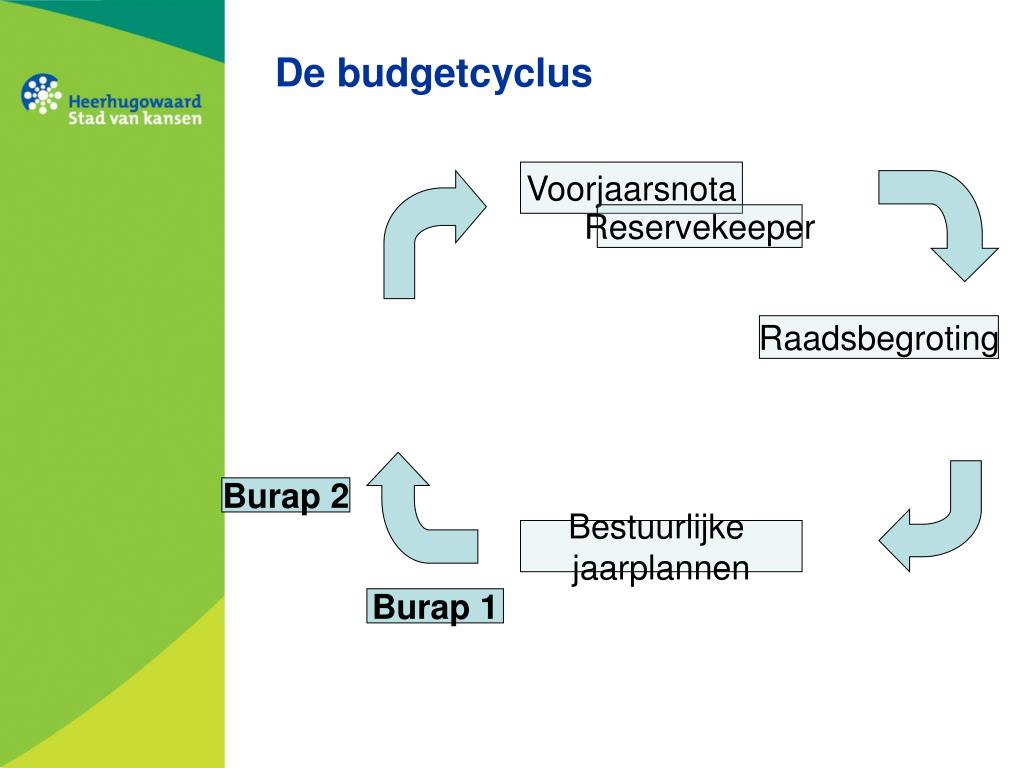 Heerhugowaard
Stad van kansen

De budgetcyclus

Voorjaarsnota

Reservekeeper

Raadsbegroting

Bestuurlijke jaarplannen

Burap 1

Burap 2